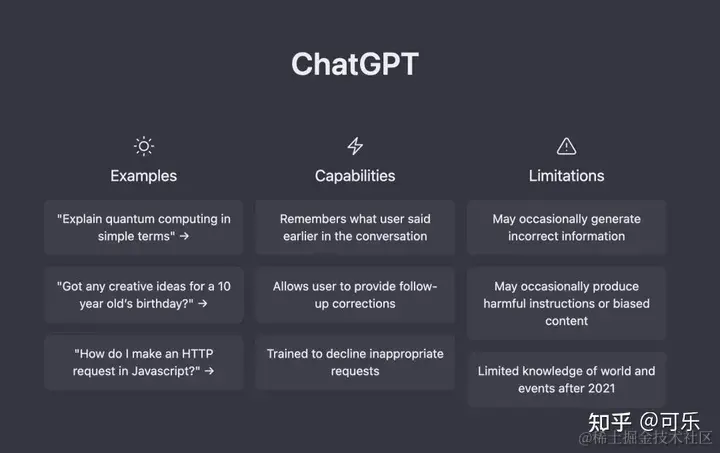 ChatGPT

Examples

"Explain quantum computing in simple terms" →

"Got any creative ideas for a 10 year old's birthday?" →

"How do I make an HTTP request in Javascript?" →

Capabilities

Remembers what user said earlier in the conversation

Allows user to provide follow-up corrections

Trained to decline inappropriate requests

Limitations

May occasionally generate incorrect information

May occasionally produce harmful instructions or biased content

Limited knowledge of world and events after 2021

知乎 @可乐

@稀土掘金技术社区